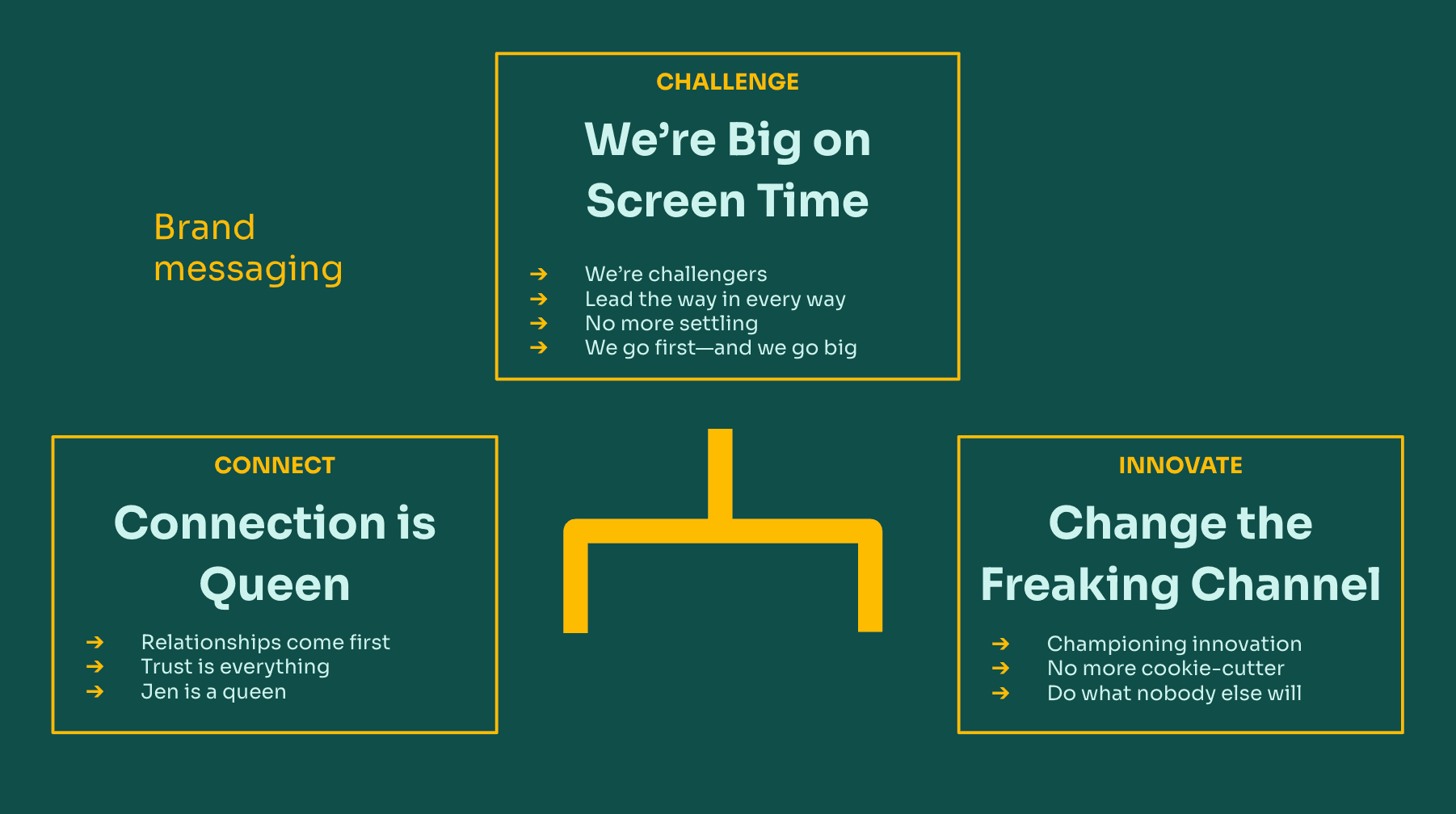 Brand messaging

CHALLENGE

We’re Big on Screen Time

→ We’re challengers
→ Lead the way in every way
→ No more settling
→ We go first—and we go big

CONNECT

Connection is Queen

→ Relationships come first
→ Trust is everything
→ Jen is a queen

INNOVATE

Change the Freaking Channel

→ Championing innovation
→ No more cookie-cutter
→ Do what nobody else will